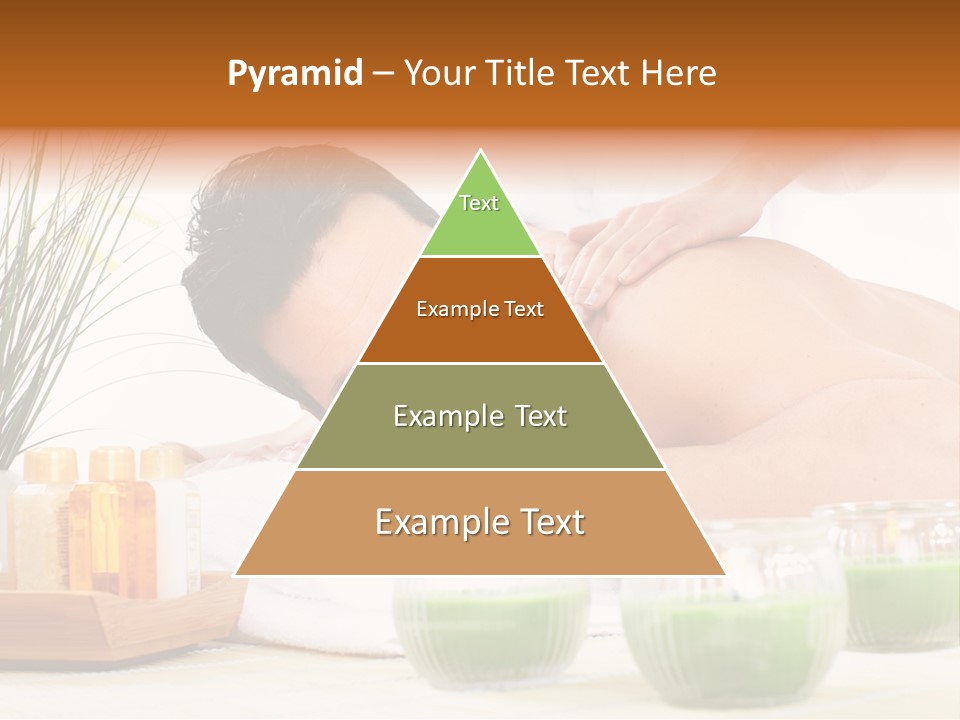 Pyramid – Your Title Text Here

Text

Example Text

Example Text

Example Text